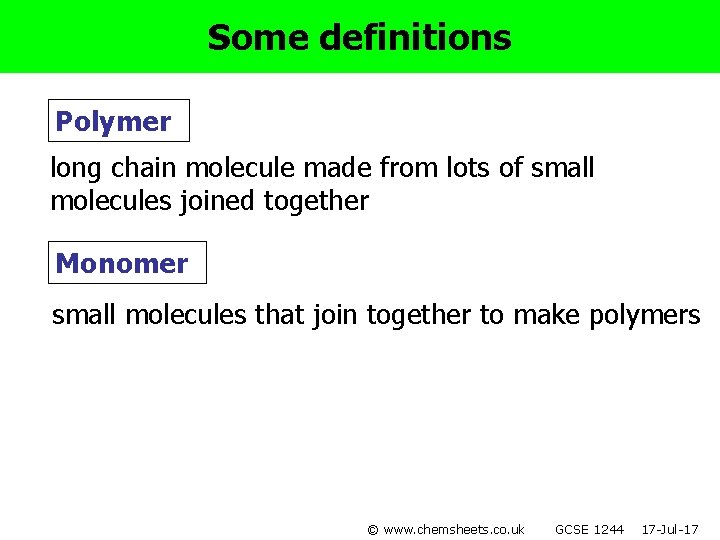 Some definitions

Polymer

long chain molecule made from lots of small molecules joined together

Monomer

small molecules that join together to make polymers

© www.chemsheets.co.uk GCSE 1244 17-Jul-17